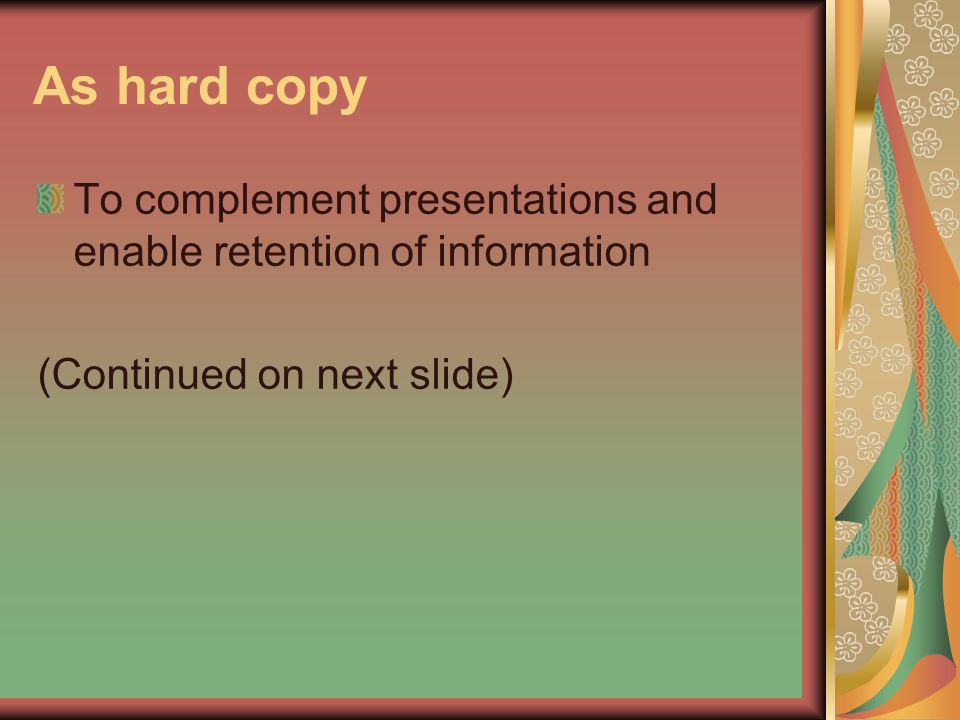 As hard copy

To complement presentations and enable retention of information

(Continued on next slide)